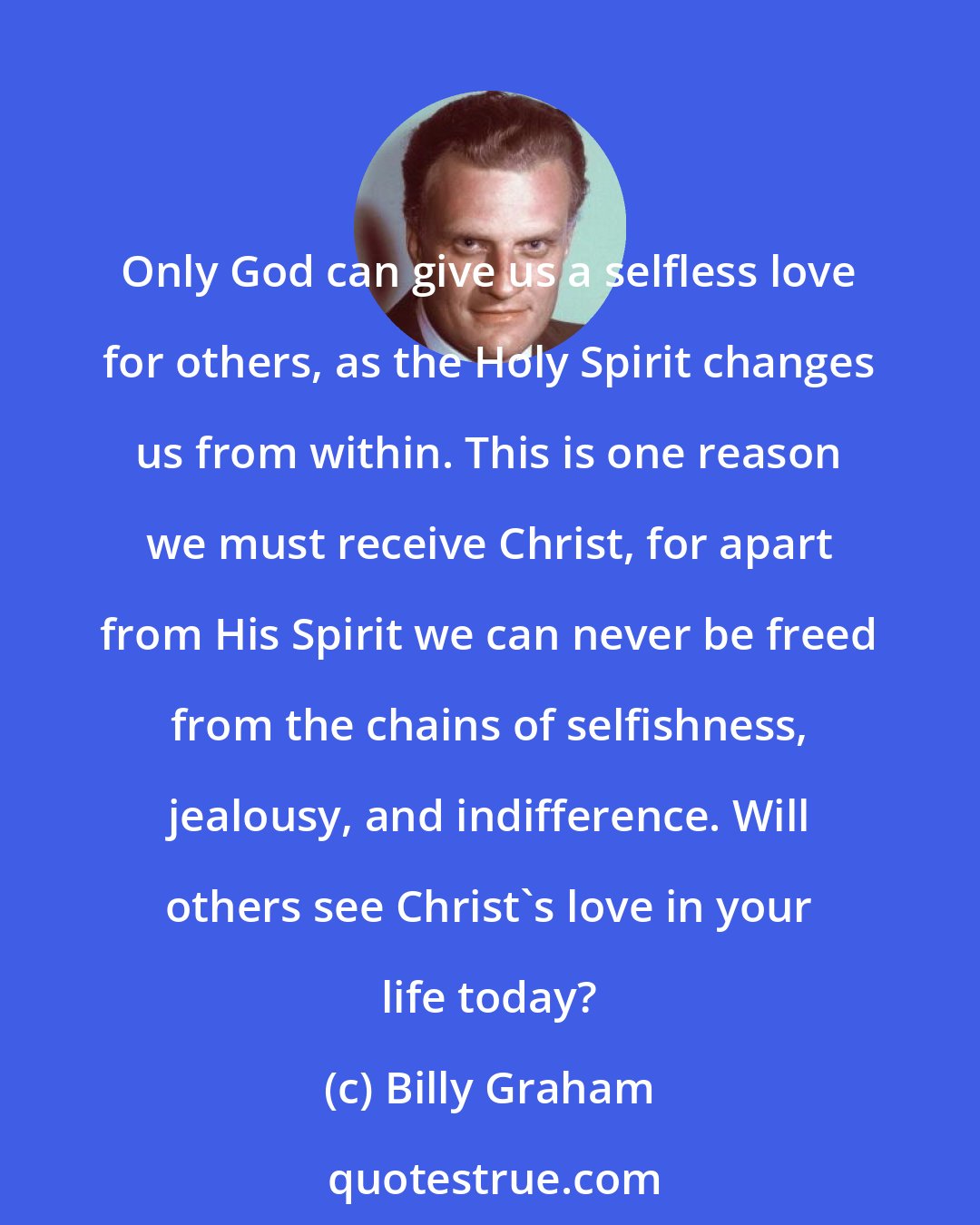 Only God can give us a selfless love for others, as the Holy Spirit changes us from within. This is one reason we must receive Christ, for apart from His Spirit we can never be freed from the chains of selfishness, jealousy, and indifference. Will others see Christ`s love in your life today?

(c) Billy Graham

quotestrue.com